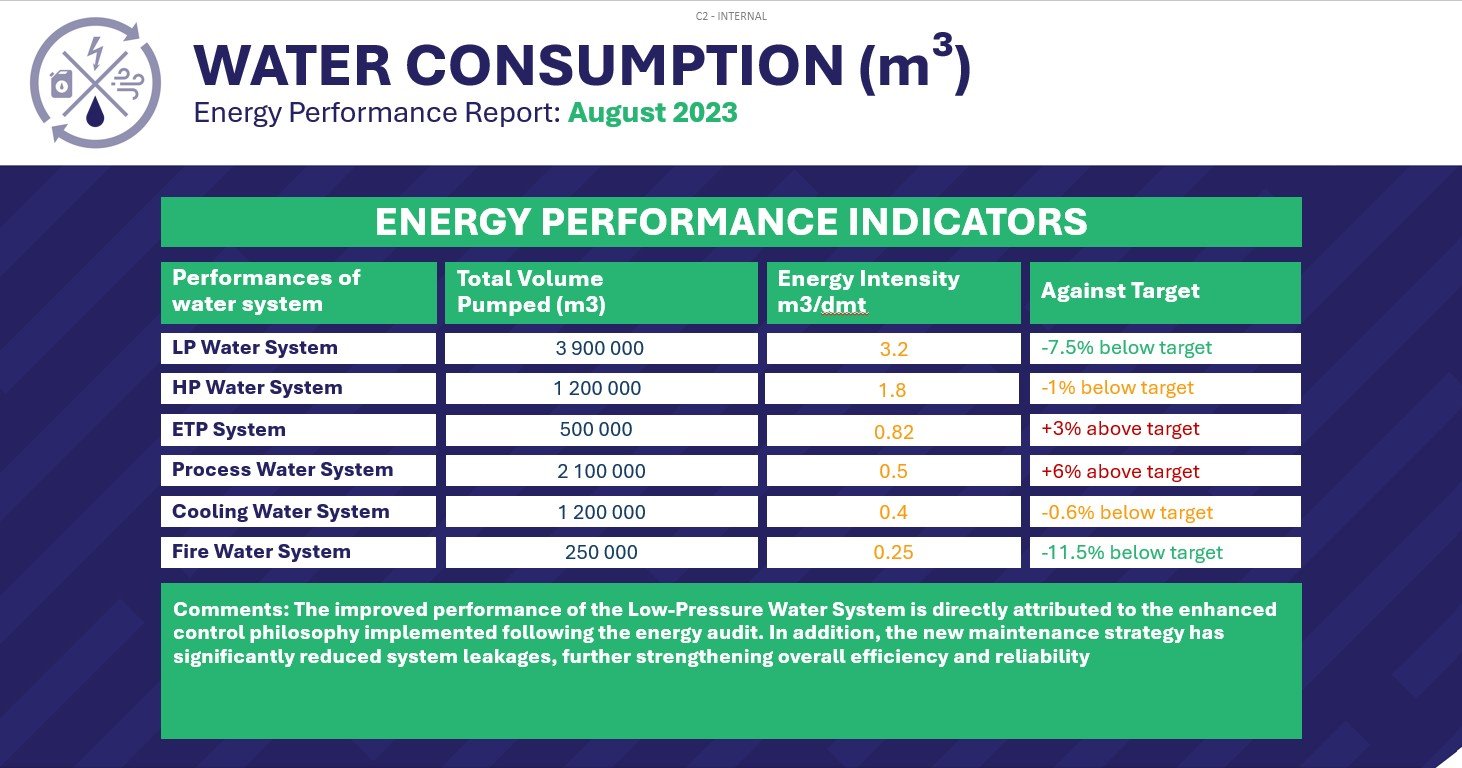 C2 - INTERNAL

WATER CONSUMPTION ($m^3$)

Energy Performance Report: August 2023

ENERGY PERFORMANCE INDICATORS

| Performances of water system | Total Volume Pumped (m3) | Energy Intensity m3/dmt | Against Target |
|---|---|---|---|
| LP Water System | 3 900 000 | 3.2 | -7.5% below target |
| HP Water System | 1 200 000 | 1.8 | -1% below target |
| ETP System | 500 000 | 0.82 | +3% above target |
| Process Water System | 2 100 000 | 0.5 | +6% above target |
| Cooling Water System | 1 200 000 | 0.4 | -0.6% below target |
| Fire Water System | 250 000 | 0.25 | -11.5% below target |

Comments: The improved performance of the Low-Pressure Water System is directly attributed to the enhanced control philosophy implemented following the energy audit. In addition, the new maintenance strategy has significantly reduced system leakages, further strengthening overall efficiency and reliability